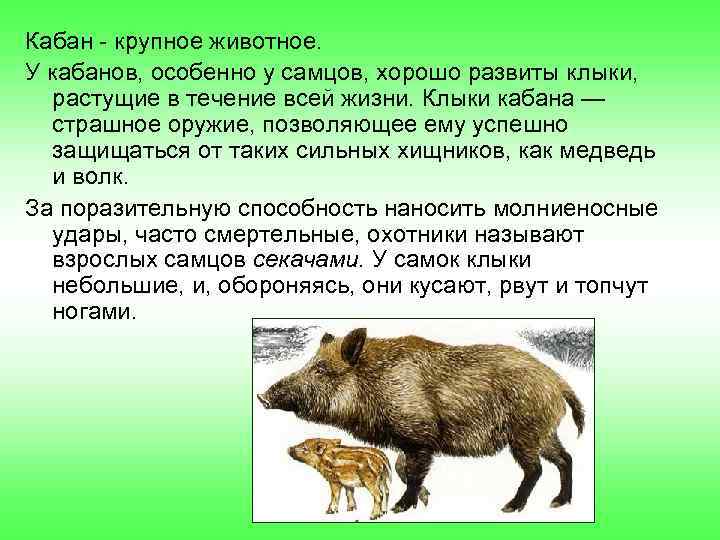 Кабан - крупное животное.

У кабанов, особенно у самцов, хорошо развиты клыки, растущие в течение всей жизни. Клыки кабана — страшное оружие, позволяющее ему успешно защищаться от таких сильных хищников, как медведь и волк.

За поразительную способность наносить молниеносные удары, часто смертельные, охотники называют взрослых самцов секачами. У самок клыки небольшие, и, обороняясь, они кусают, рвут и топчут ногами.